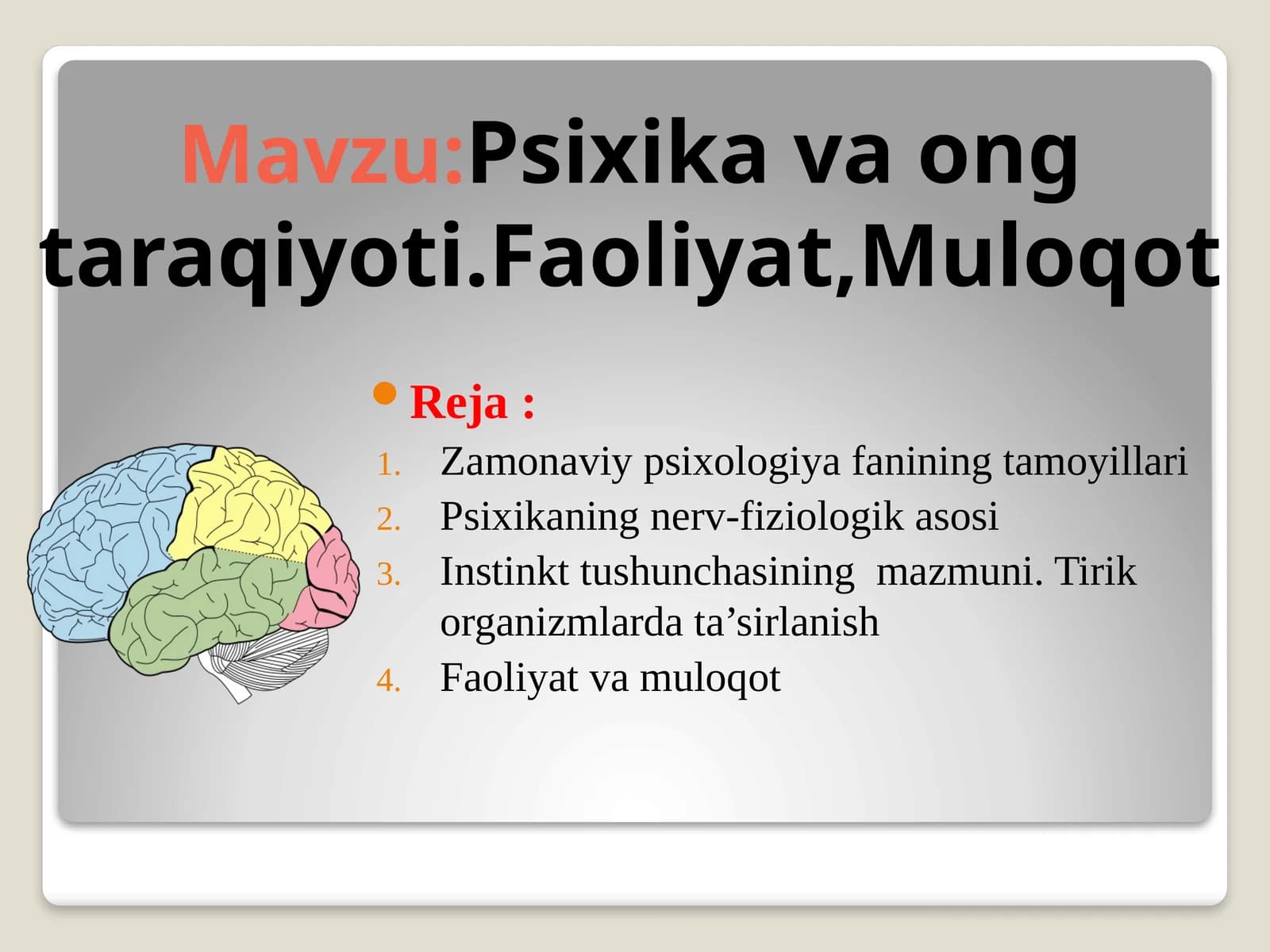 Mavzu:Psixika va ong taraqiyoti.Faoliyat,Muloqot

Reja :

1. Zamonaviy psixologiya fanining tamoyillari
2. Psixikaning nerv-fiziologik asosi
3. Instinkt tushunchasining mazmuni. Tirik organizmlarda ta’sirlanish
4. Faoliyat va muloqot